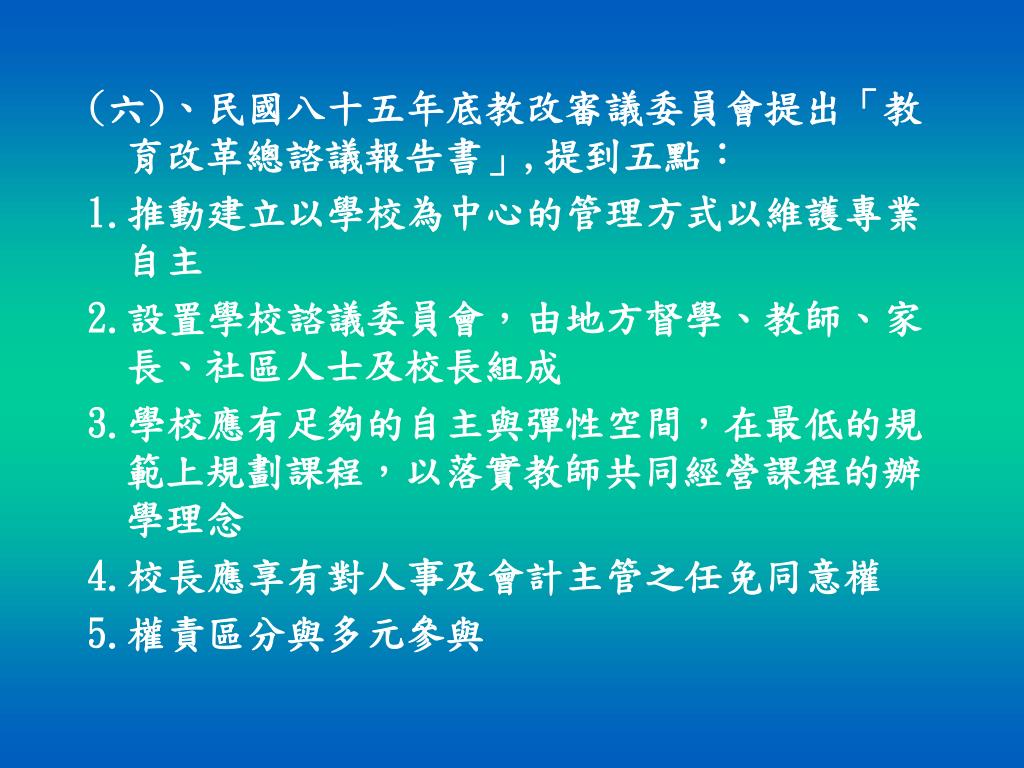 (六)、民國八十五年底教改審議委員會提出「教育改革總諮議報告書」,提到五點:

1.推動建立以學校為中心的管理方式以維護專業自主

2.設置學校諮議委員會，由地方督學、教師、家長、社區人士及校長組成

3.學校應有足夠的自主與彈性空間，在最低的規範上規劃課程，以落實教師共同經營課程的辦學理念

4.校長應享有對人事及會計主管之任免同意權

5.權責區分與多元參與